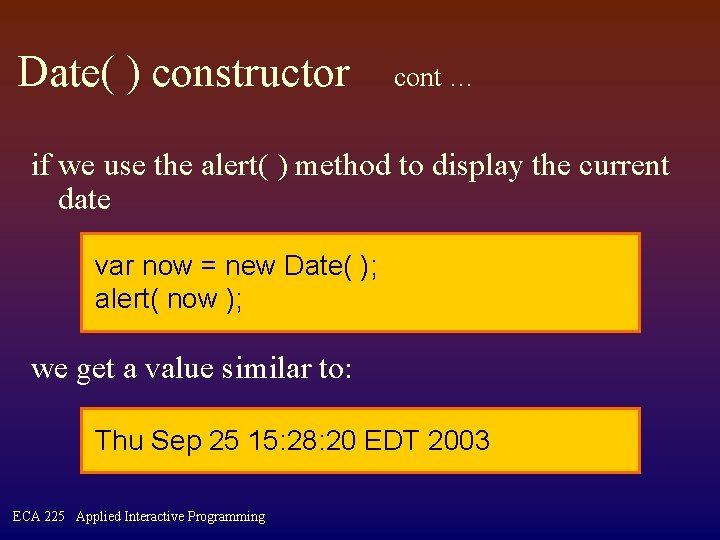 Date( ) constructor cont …

if we use the alert( ) method to display the current date

var now = new Date( );
alert( now );

we get a value similar to:

Thu Sep 25 15:28:20 EDT 2003

ECA 225 Applied Interactive Programming